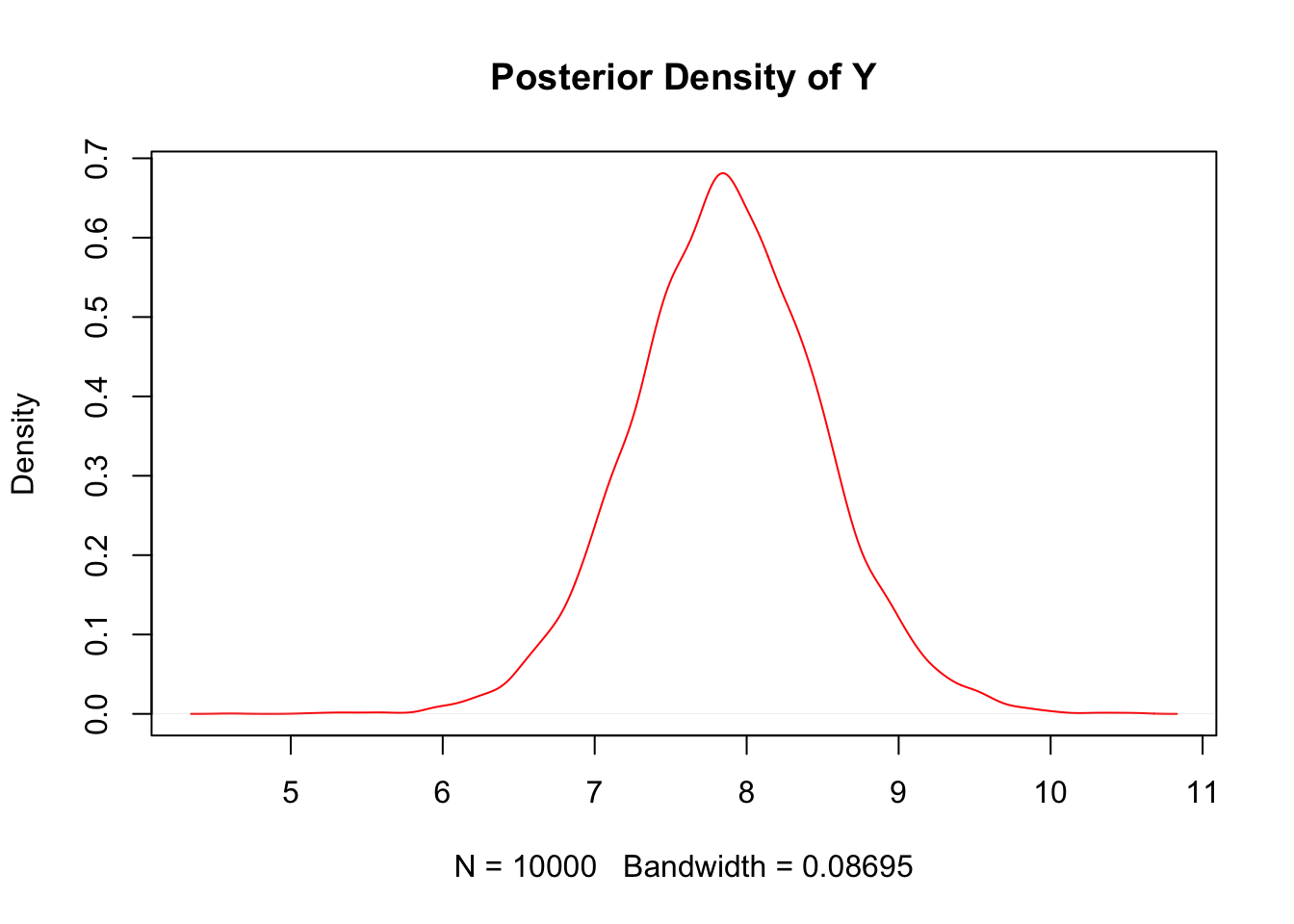 Posterior Density of Y

Density

0.0
0.1
0.2
0.3
0.4
0.5
0.6
0.7

5
6
7
8
9
10
11

N = 10000 Bandwidth = 0.08695